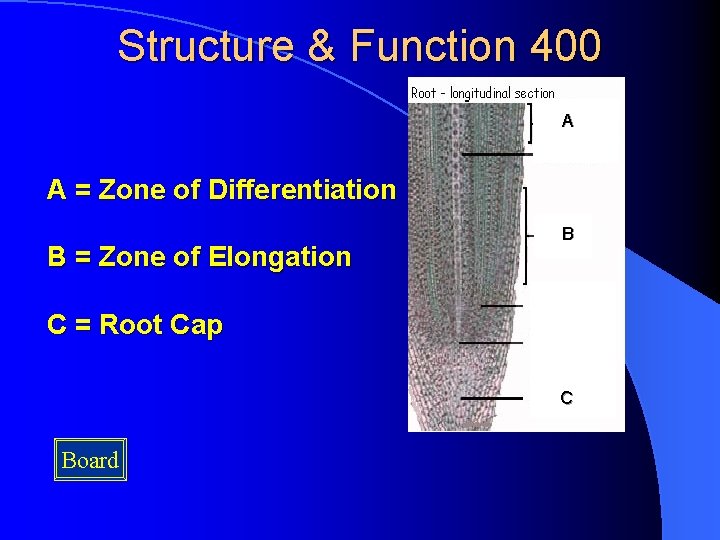 Structure & Function 400

A = Zone of Differentiation

B = Zone of Elongation

C = Root Cap

Root - longitudinal section

A

B

C

Board